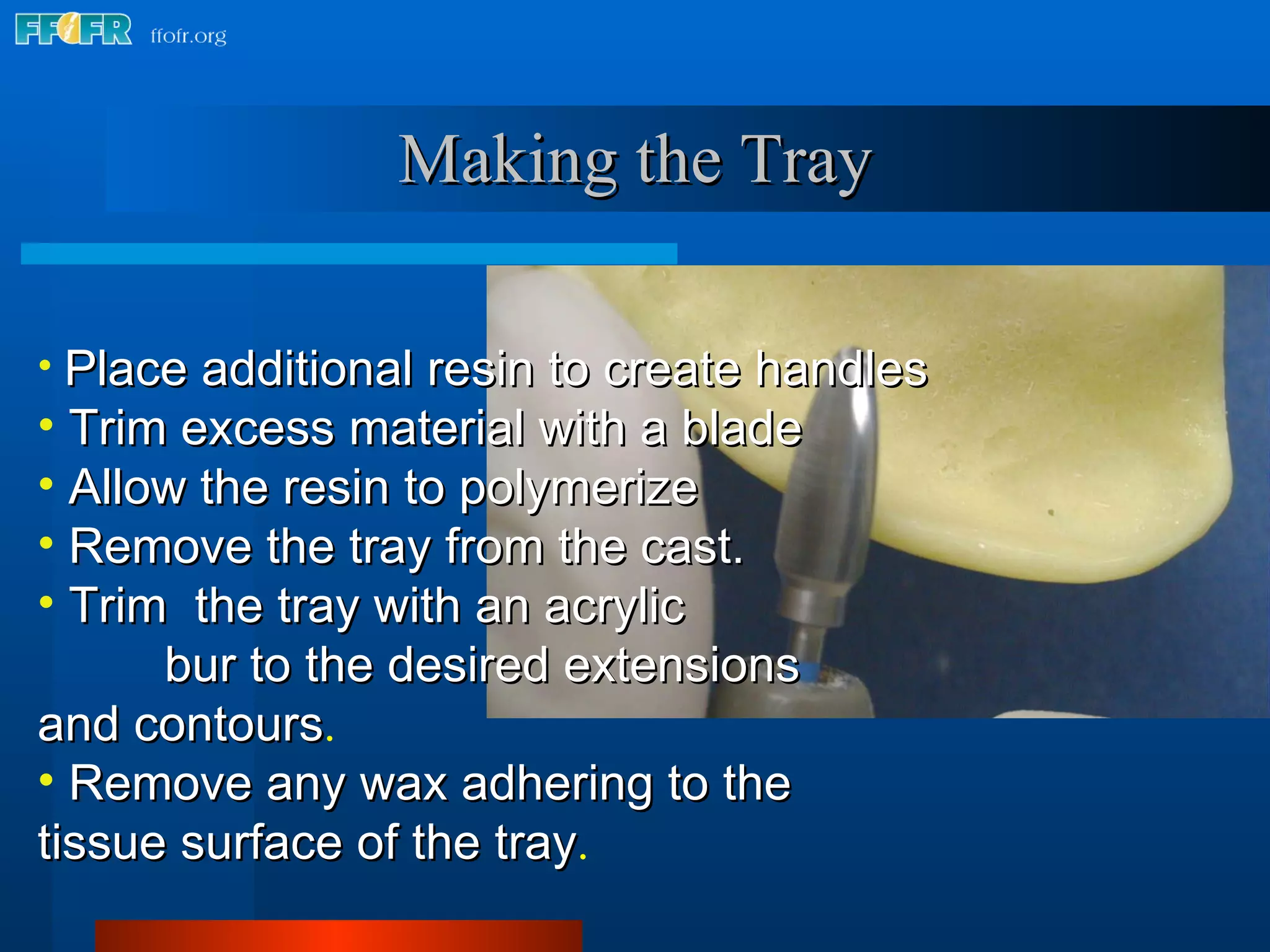 FFOFR ffofr.org

Making the Tray

• Place additional resin to create handles
• Trim excess material with a blade
• Allow the resin to polymerize
• Remove the tray from the cast.
• Trim the tray with an acrylic bur to the desired extensions and contours.
• Remove any wax adhering to the tissue surface of the tray.